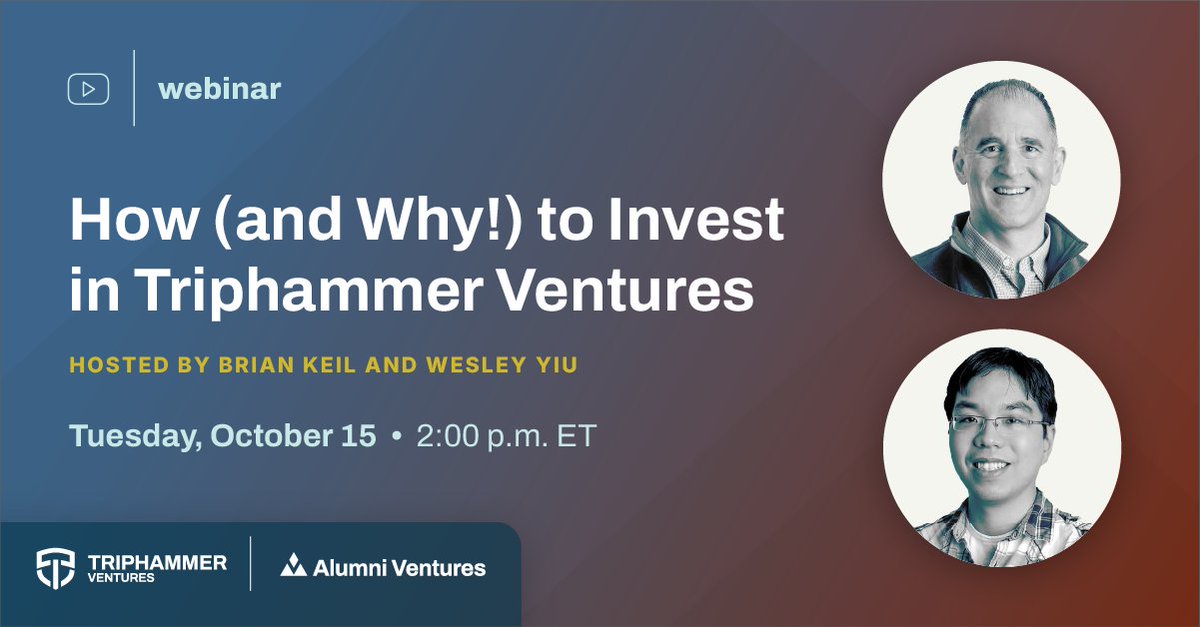 webinar

How (and Why!) to Invest in Triphammer Ventures

HOSTED BY BRIAN KEIL AND WESLEY YIU

Tuesday, October 15 • 2:00 p.m. ET

TRIPHAMMER VENTURES

Alumni Ventures